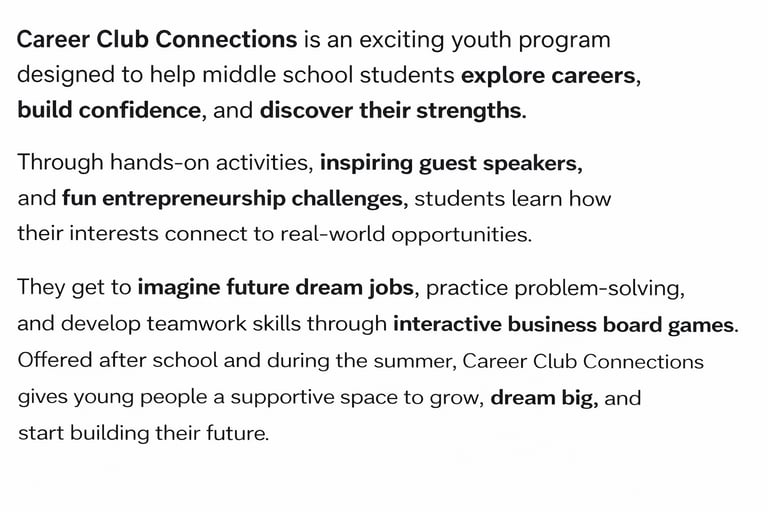 Career Club Connections is an exciting youth program designed to help middle school students explore careers, build confidence, and discover their strengths.

Through hands-on activities, inspiring guest speakers, and fun entrepreneurship challenges, students learn how their interests connect to real-world opportunities.

They get to imagine future dream jobs, practice problem-solving, and develop teamwork skills through interactive business board games. Offered after school and during the summer, Career Club Connections gives young people a supportive space to grow, dream big, and start building their future.